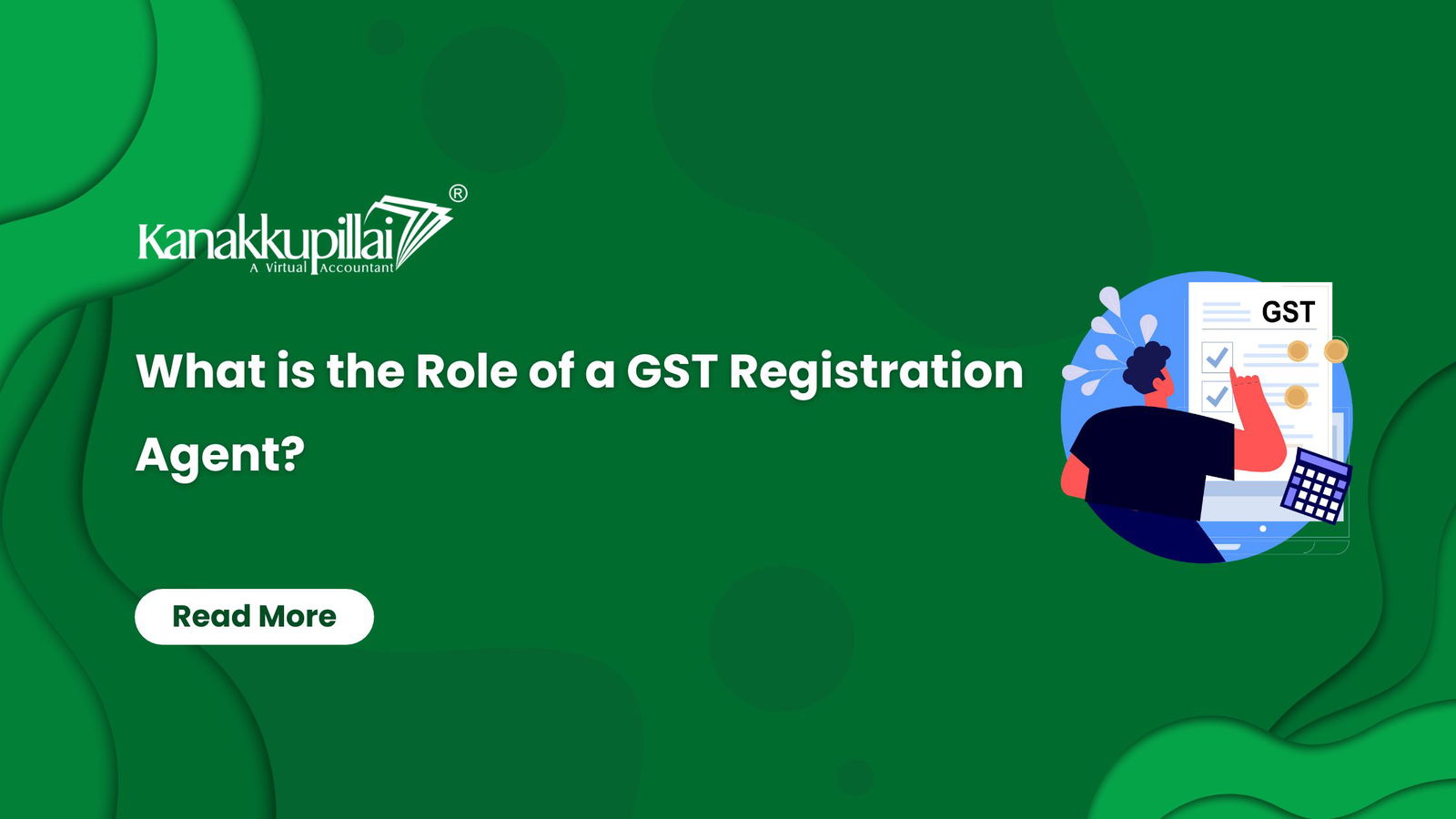 Kanakkupillai®
A Virtual Accountant

What is the Role of a GST Registration Agent?

Read More

GST